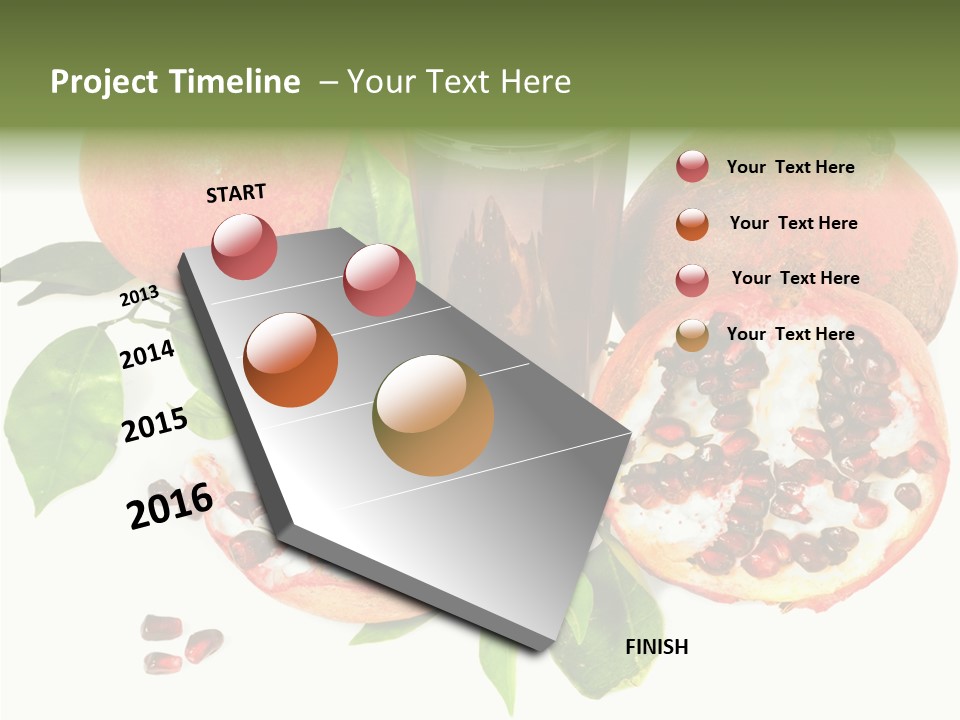 Project Timeline – Your Text Here

START

2013

2014

2015

2016

FINISH

Your Text Here

Your Text Here

Your Text Here

Your Text Here